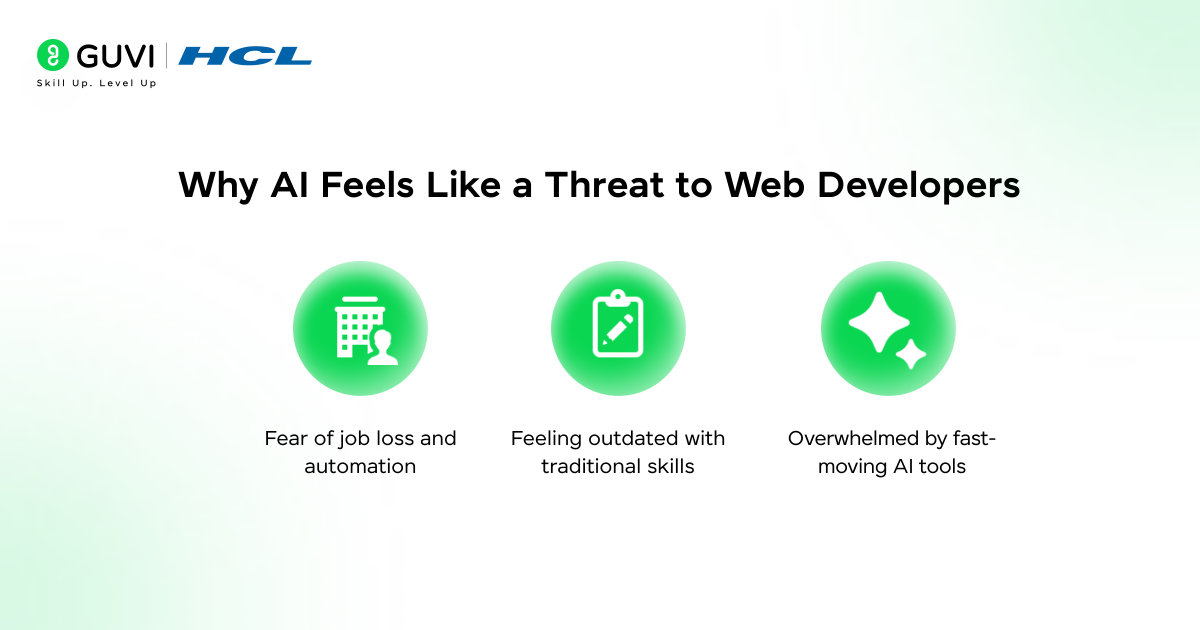 GUVI | HCL
Skill Up. Level Up

Why AI Feels Like a Threat to Web Developers

Fear of job loss and automation

Feeling outdated with traditional skills

Overwhelmed by fast-moving AI tools